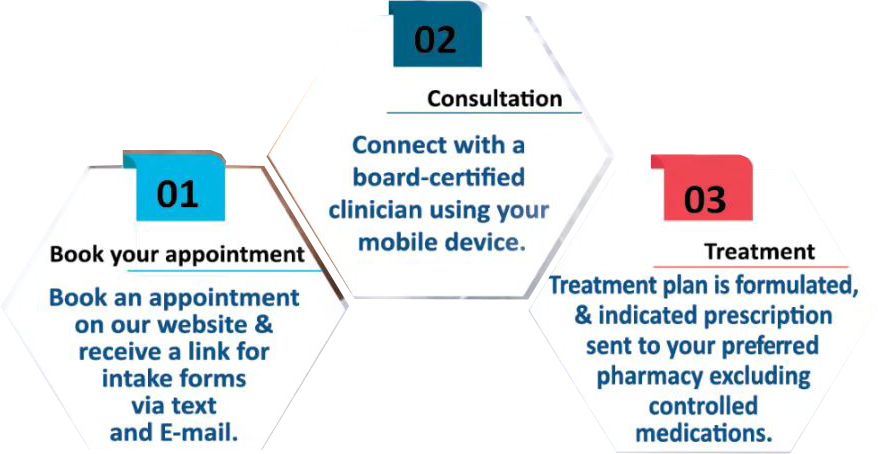 01

Book your appointment

Book an appointment on our website & receive a link for intake forms via text and E-mail.

02

Consultation

Connect with a board-certified clinician using your mobile device.

03

Treatment

Treatment plan is formulated, & indicated prescription sent to your preferred pharmacy excluding controlled medications.